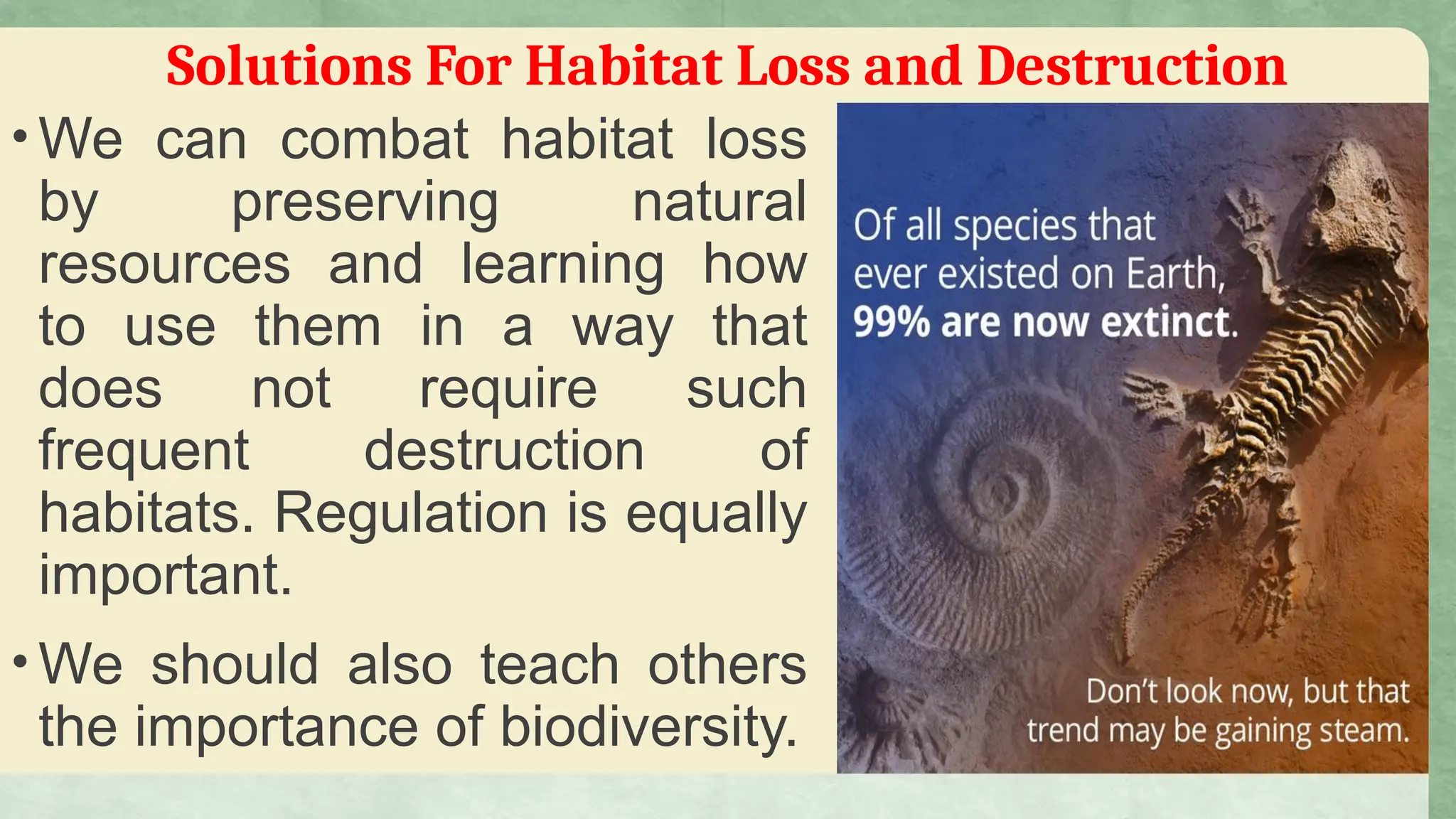 Solutions For Habitat Loss and Destruction

• We can combat habitat loss by preserving natural resources and learning how to use them in a way that does not require such frequent destruction of habitats. Regulation is equally important.

• We should also teach others the importance of biodiversity.

Of all species that ever existed on Earth, 99% are now extinct.

Don't look now, but that trend may be gaining steam.